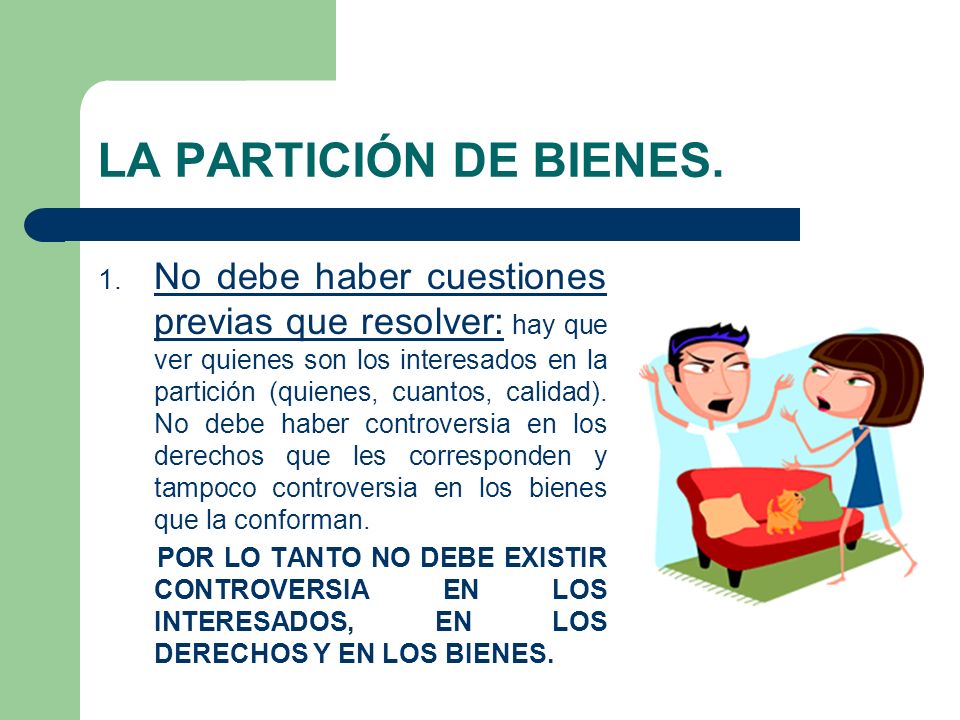 LA PARTICIÓN DE BIENES.

1. No debe haber cuestiones previas que resolver: hay que ver quienes son los interesados en la partición (quienes, cuantos, calidad). No debe haber controversia en los derechos que les corresponden y tampoco controversia en los bienes que la conforman.

POR LO TANTO NO DEBE EXISTIR CONTROVERSIA EN LOS INTERESADOS, EN LOS DERECHOS Y EN LOS BIENES.